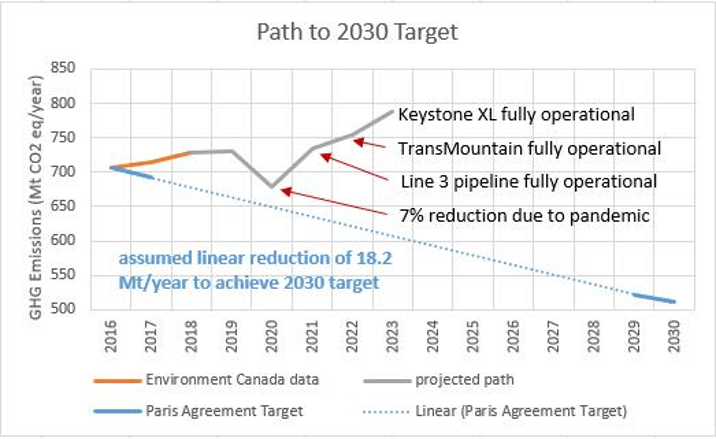 Path to 2030 Target

GHG Emissions (Mt CO2 eq/year)

850
800
750
700
650
600
550
500

Keystone XL fully operational
TransMountain fully operational
Line 3 pipeline fully operational
7% reduction due to pandemic

assumed linear reduction of 18.2 Mt/year to achieve 2030 target

2016
2017
2018
2019
2020
2021
2022
2023
2024
2025
2026
2027
2028
2029
2030

Environment Canada data
projected path
Paris Agreement Target
Linear (Paris Agreement Target)